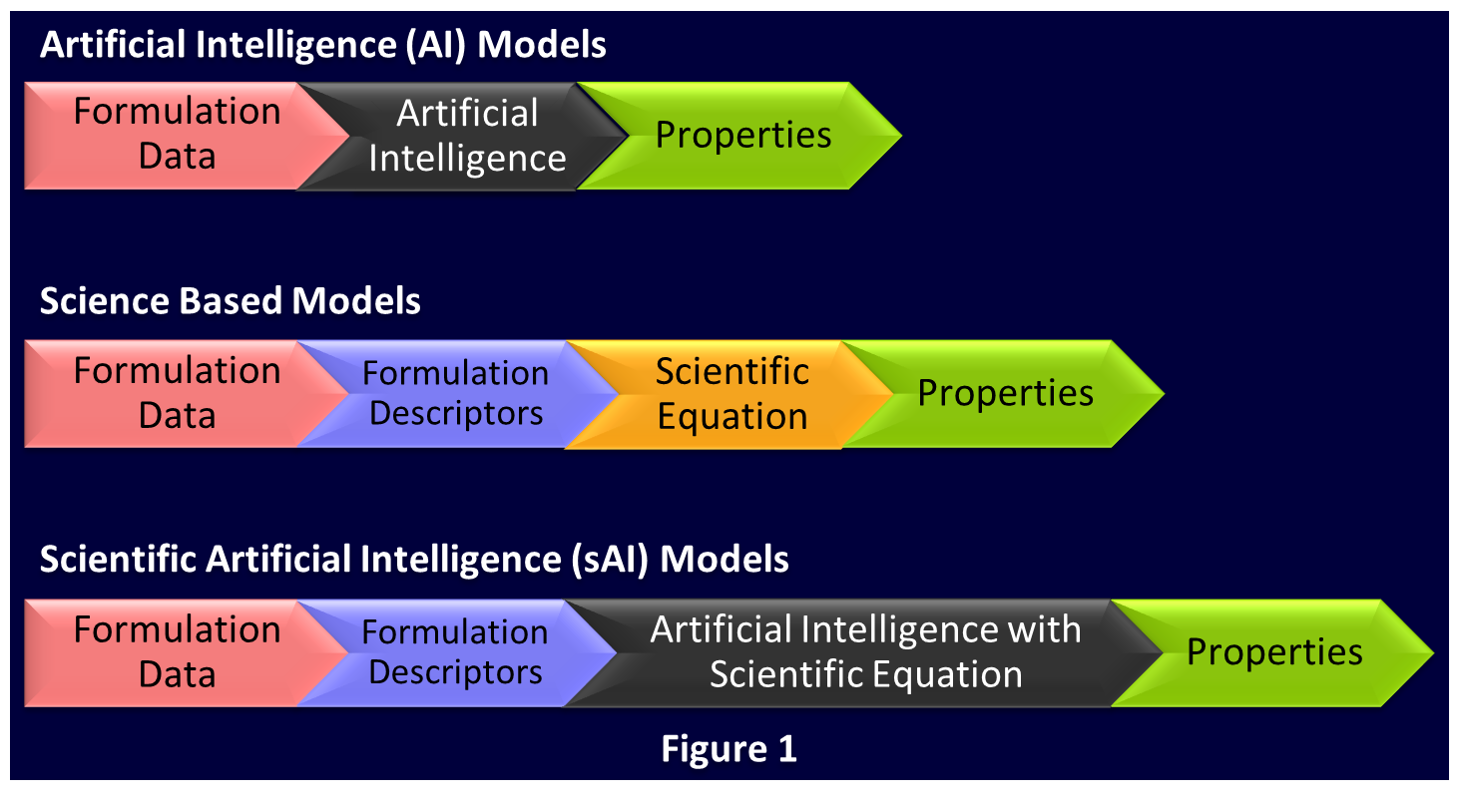 Artificial Intelligence (AI) Models

Formulation Data

Artificial Intelligence

Properties

Science Based Models

Formulation Data

Formulation Descriptors

Scientific Equation

Properties

Scientific Artificial Intelligence (sAI) Models

Formulation Data

Formulation Descriptors

Artificial Intelligence with Scientific Equation

Properties

Figure 1